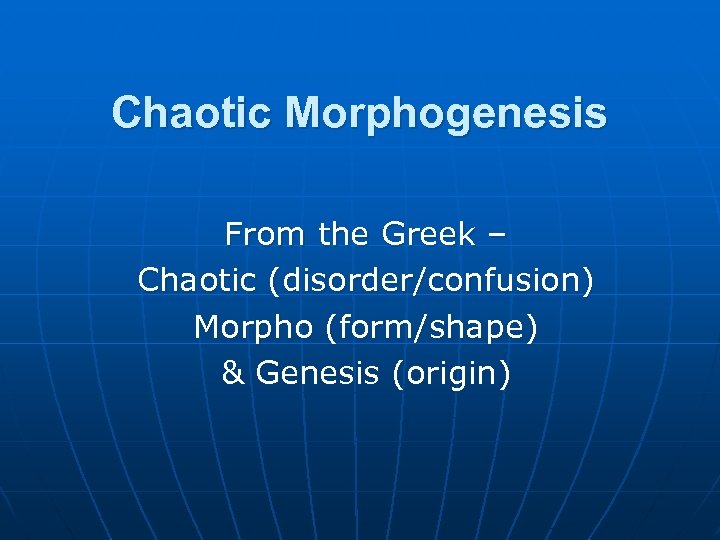 Chaotic Morphogenesis

From the Greek –
Chaotic (disorder/confusion)
Morpho (form/shape)
& Genesis (origin)